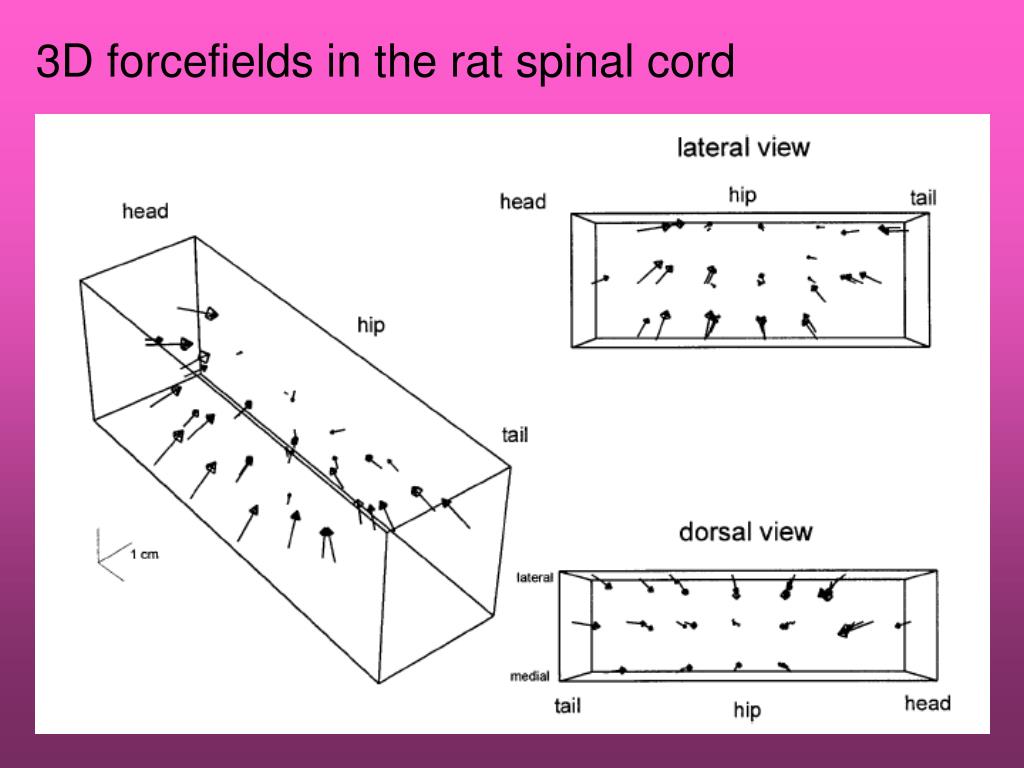 3D forcefields in the rat spinal cord

head

hip

tail

1 cm

lateral view

head

hip

tail

dorsal view

lateral

medial

tail

hip

head